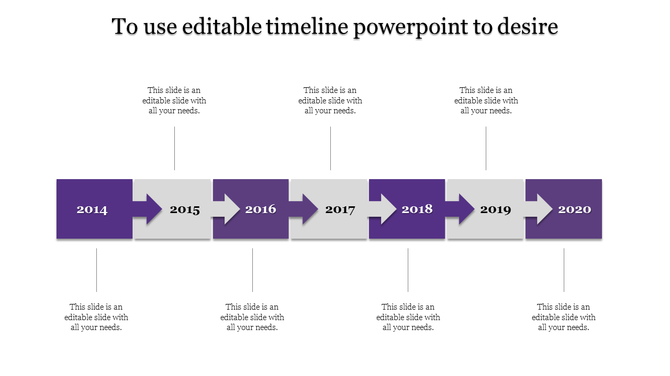 To use editable timeline powerpoint to desire

This slide is an editable slide with all your needs.

This slide is an editable slide with all your needs.

This slide is an editable slide with all your needs.

2014

2015

2016

2017

2018

2019

2020

This slide is an editable slide with all your needs.

This slide is an editable slide with all your needs.

This slide is an editable slide with all your needs.

This slide is an editable slide with all your needs.